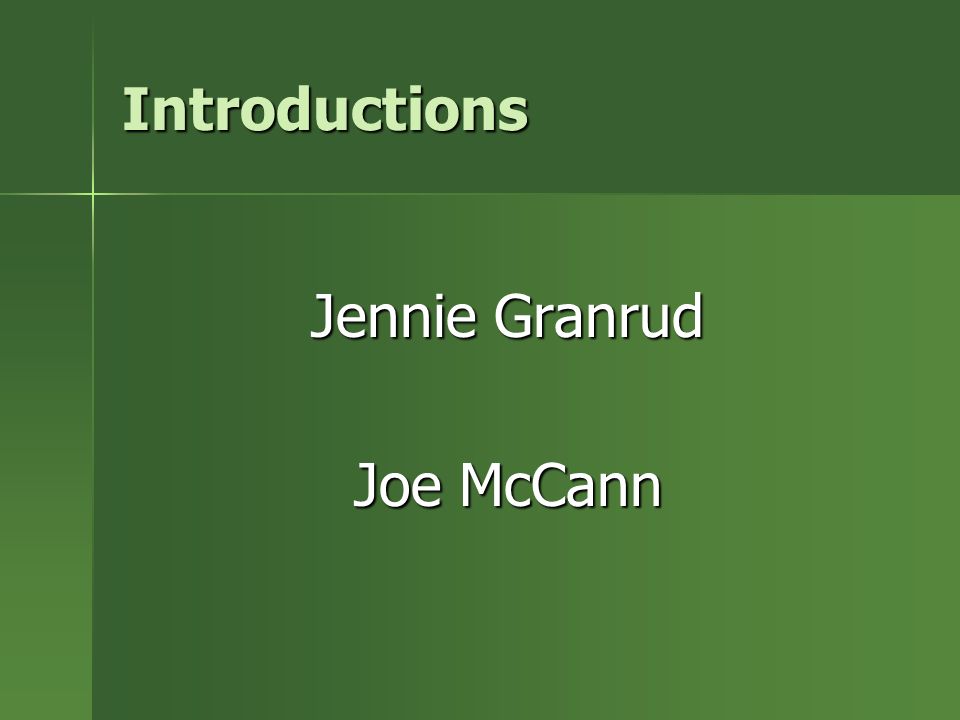 Introductions

Jennie Granrud

Joe McCann